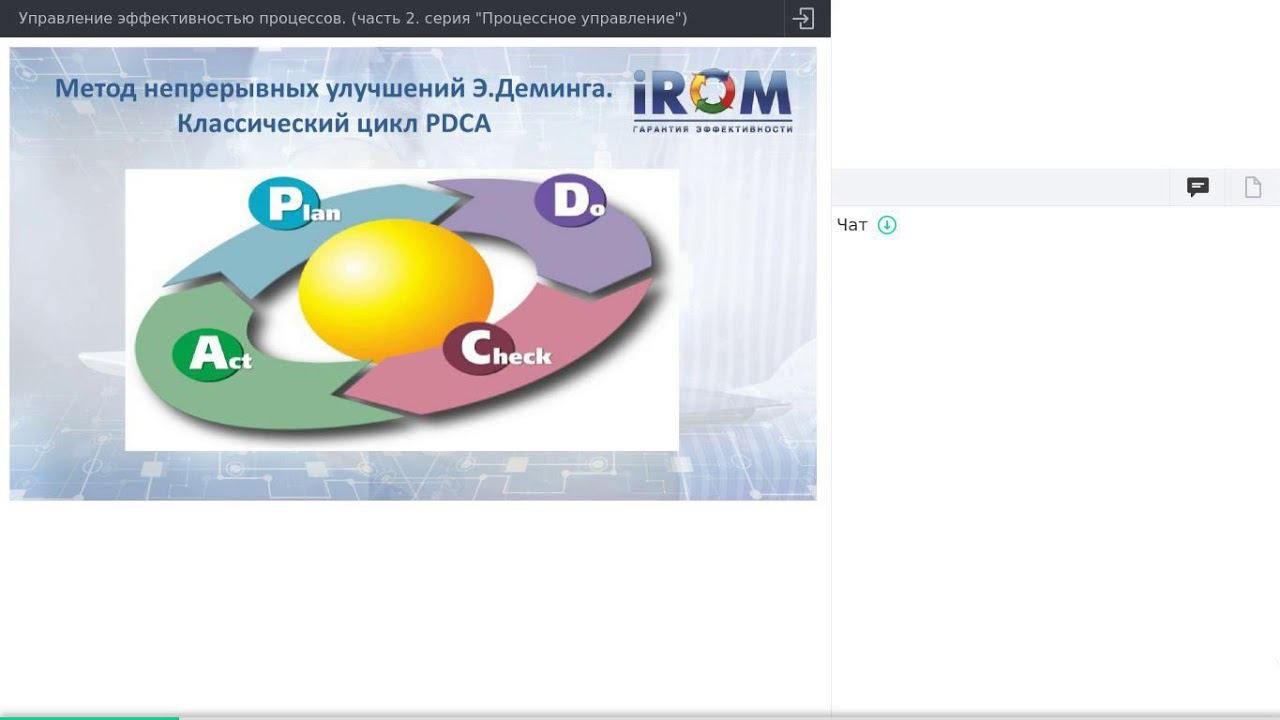 Управление эффективностью процессов. (часть 2. серия "Процессное управление")

Метод непрерывных улучшений Э.Деминга.
Классический цикл PDCA

iROM
ГАРАНТИЯ ЭФФЕКТИВНОСТИ

Plan
Do
Check
Act

Чат